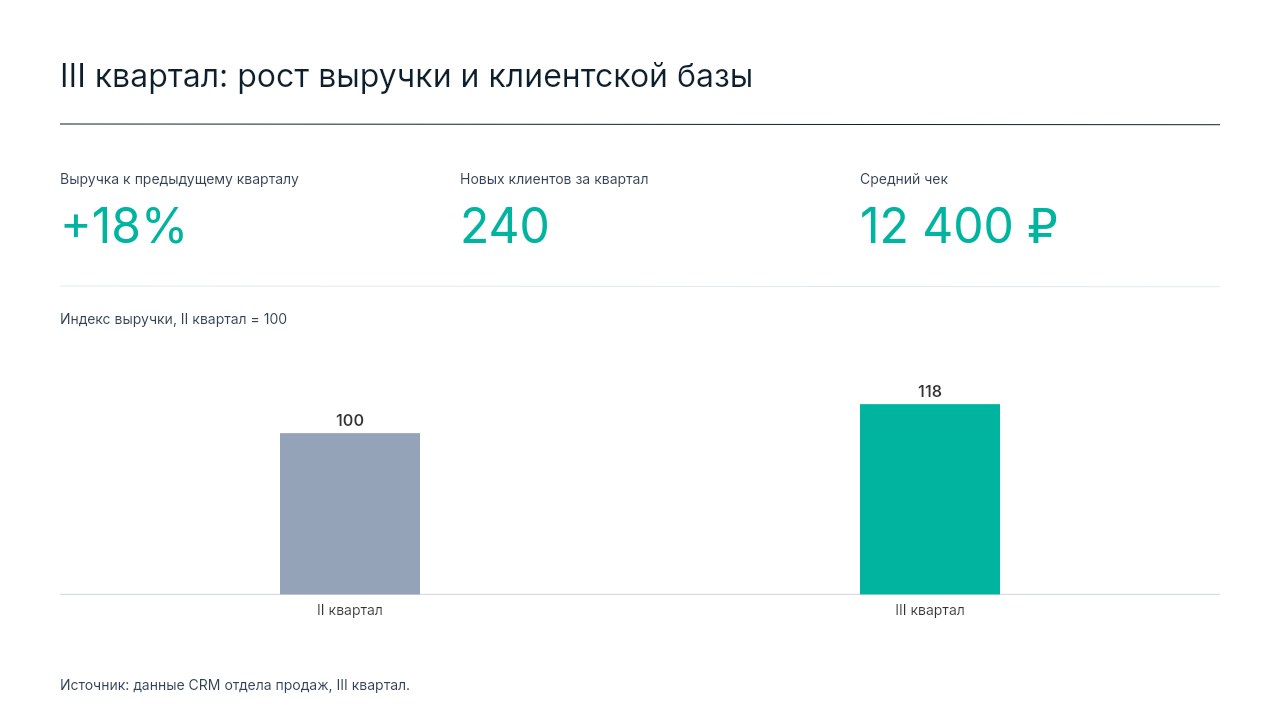 III квартал: рост выручки и клиентской базы

Выручка к предыдущему кварталу
+18%

Новых клиентов за квартал
240

Средний чек
12 400 ₽

Индекс выручки, II квартал = 100

100
118

II квартал
III квартал

Источник: данные CRM отдела продаж, III квартал.